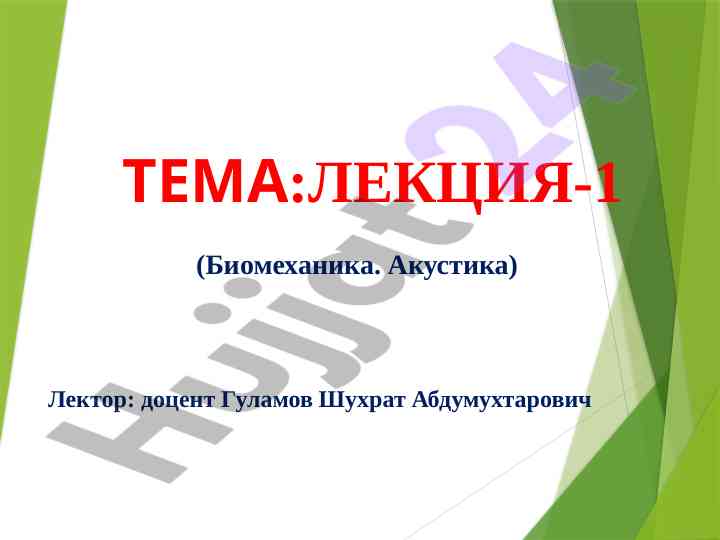 ТЕМА:ЛЕКЦИЯ-1

(Биомеханика. Акустика)

Лектор: доцент Гуламов Шухрат Абдумухтарович

Hujjat24